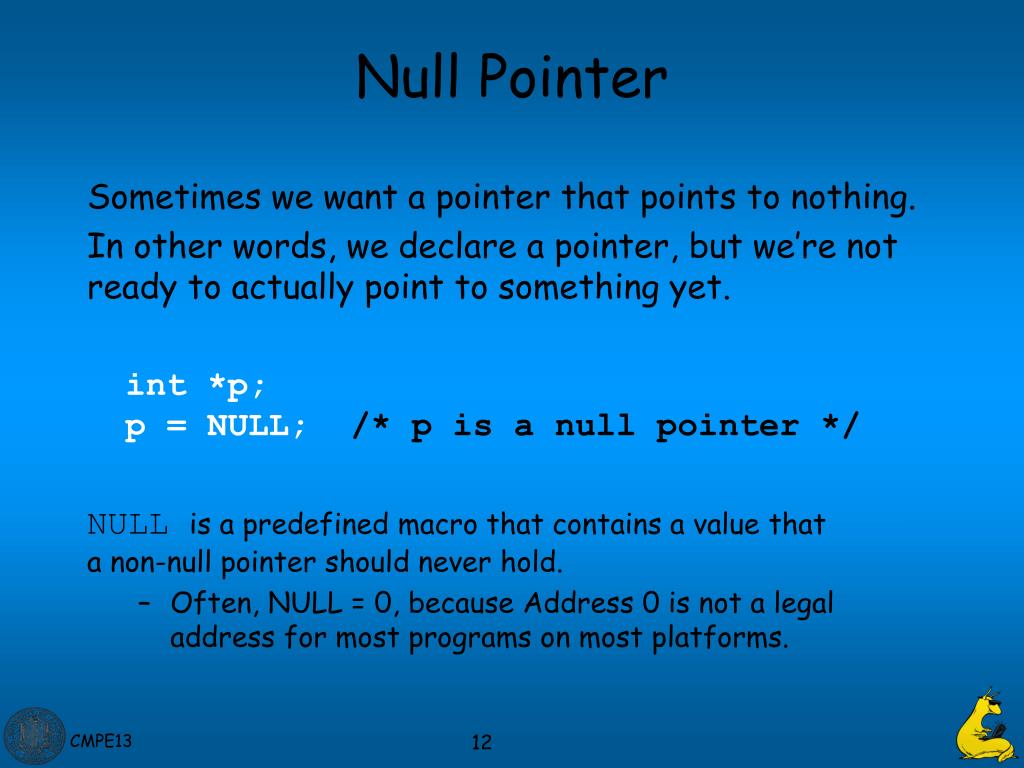 Null Pointer

Sometimes we want a pointer that points to nothing.

In other words, we declare a pointer, but we're not ready to actually point to something yet.

int *p;
p = NULL;  /* p is a null pointer */

NULL is a predefined macro that contains a value that a non-null pointer should never hold.

– Often, NULL = 0, because Address 0 is not a legal address for most programs on most platforms.

CMPE13

12